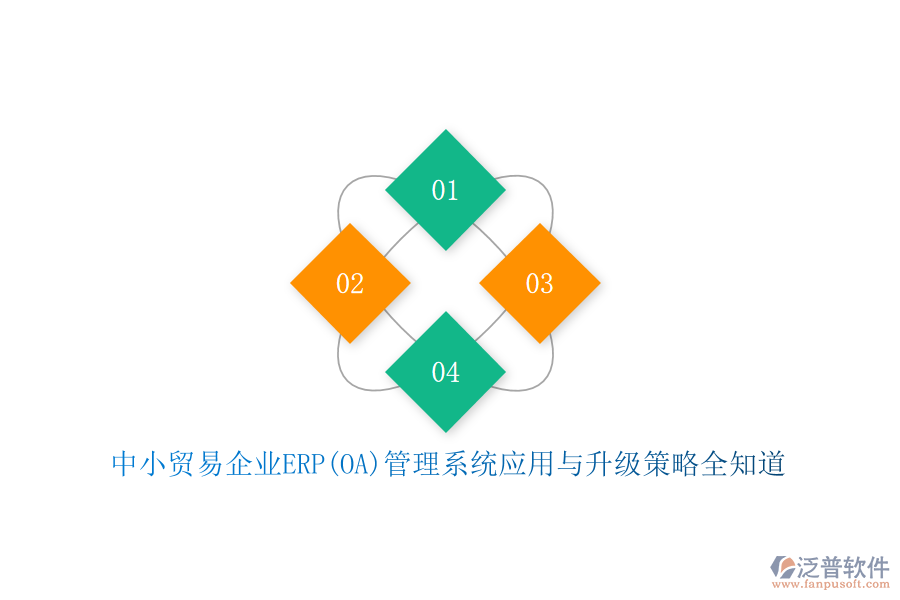 01

02

03

04

中小贸易企业ERP(OA)管理系统应用与升级策略全知道

泛普软件
www.fanpusoft.com